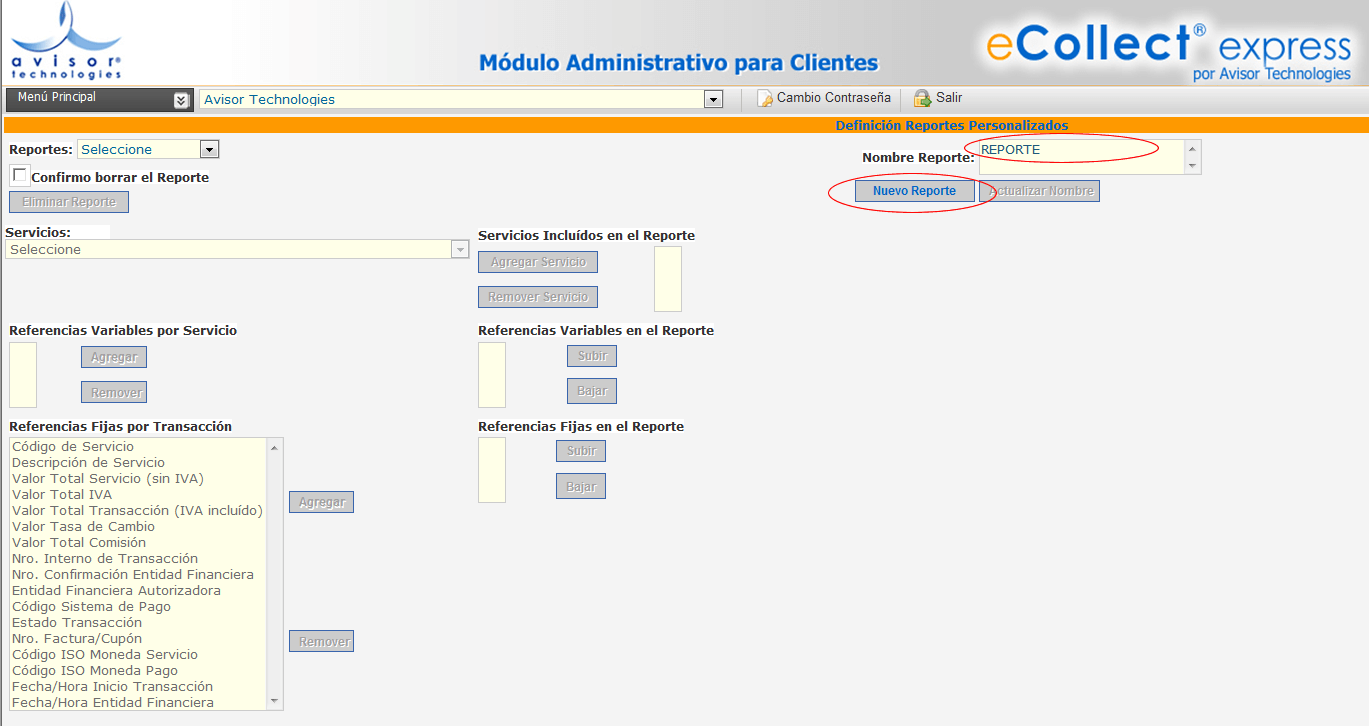 avisor® technologies

Módulo Administrativo para Clientes

eCollect® express
por Avisor Technologies

Menú Principal
Avisor Technologies
Cambio Contraseña
Salir

Definición Reportes Personalizados

Reportes: Seleccione
Confirmo borrar el Reporte
Eliminar Reporte

Nombre Reporte: REPORTE
Nuevo Reporte
Actualizar Nombre

Servicios:
Seleccione

Servicios Incluídos en el Reporte
Agregar Servicio
Remover Servicio

Referencias Variables por Servicio
Agregar
Remover

Referencias Variables en el Reporte
Subir
Bajar

Referencias Fijas por Transacción
Código de Servicio
Descripción de Servicio
Valor Total Servicio (sin IVA)
Valor Total IVA
Valor Total Transacción (IVA incluído)
Valor Tasa de Cambio
Valor Total Comisión
Nro. Interno de Transacción
Nro. Confirmación Entidad Financiera
Entidad Financiera Autorizadora
Código Sistema de Pago
Estado Transacción
Nro. Factura/Cupón
Código ISO Moneda Servicio
Código ISO Moneda Pago
Fecha/Hora Inicio Transacción
Fecha/Hora Entidad Financiera

Agregar
Remover

Referencias Fijas en el Reporte
Subir
Bajar